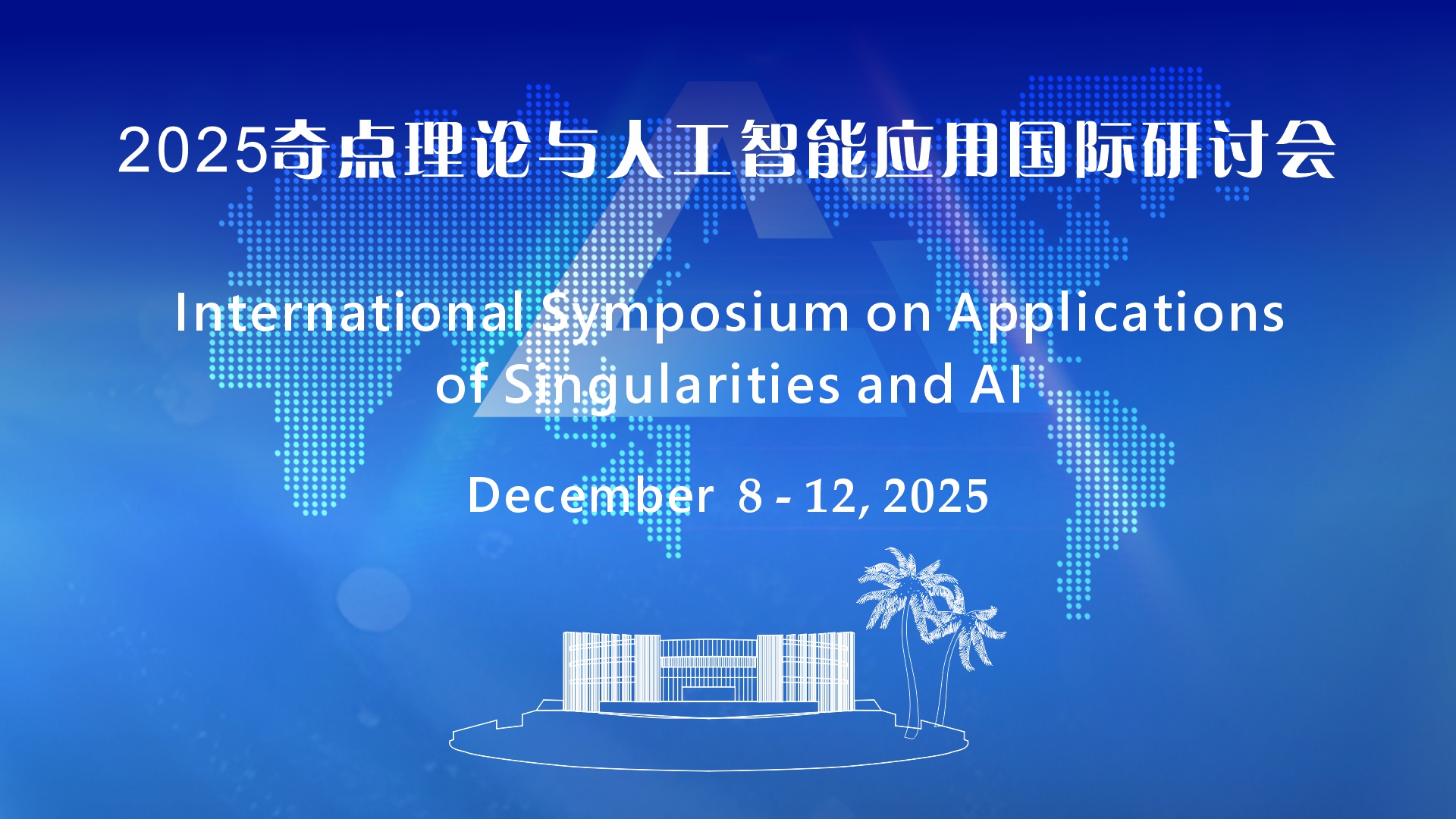 2025奇点理论与人工智能应用国际研讨会

International Symposium on Applications of Singularities and AI

December 8 - 12, 2025